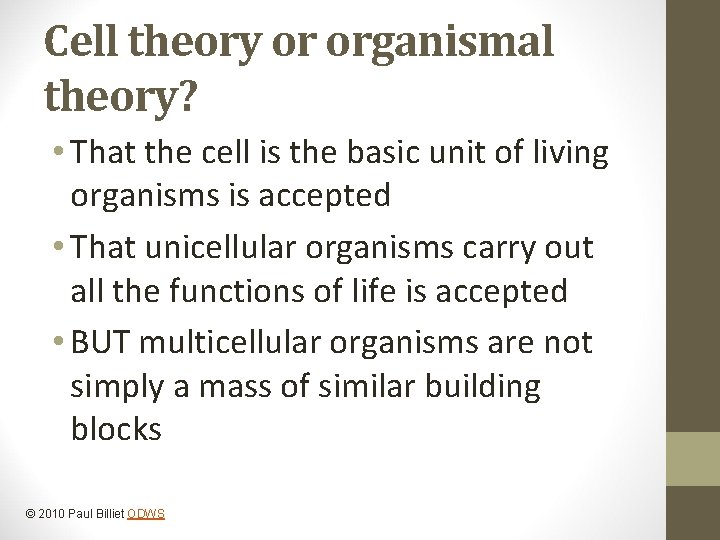 Cell theory or organismal theory?

• That the cell is the basic unit of living organisms is accepted

• That unicellular organisms carry out all the functions of life is accepted

• BUT multicellular organisms are not simply a mass of similar building blocks

© 2010 Paul Billiet ODWS